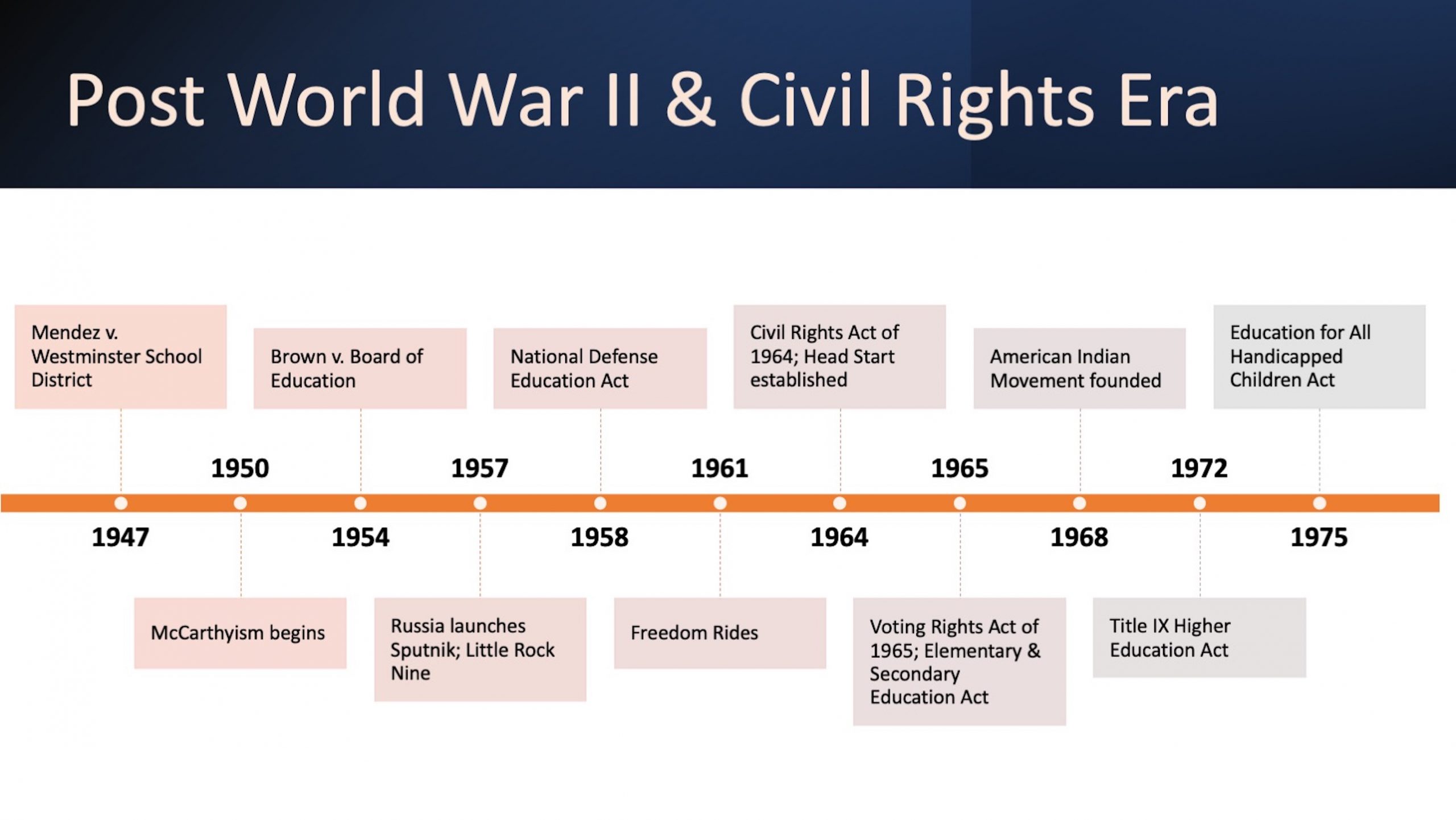 Post World War II & Civil Rights Era

Mendez v. Westminster School District

Brown v. Board of Education

National Defense Education Act

Civil Rights Act of 1964; Head Start established

American Indian Movement founded

Education for All Handicapped Children Act

1950

1957

1961

1965

1972

1947

1954

1958

1964

1968

1975

McCarthyism begins

Russia launches Sputnik; Little Rock Nine

Freedom Rides

Voting Rights Act of 1965; Elementary & Secondary Education Act

Title IX Higher Education Act